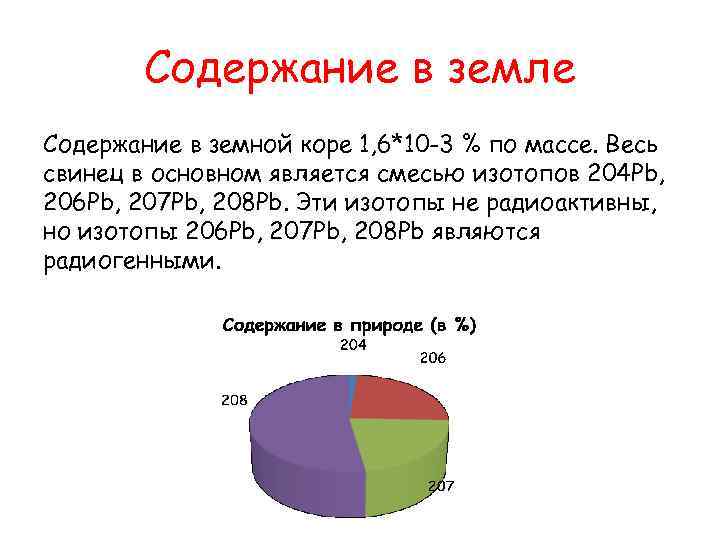 Содержание в земле

Содержание в земной коре 1,6*10-3 % по массе. Весь свинец в основном является смесью изотопов 204Pb, 206Pb, 207Pb, 208Pb. Эти изотопы не радиоактивны, но изотопы 206Pb, 207Pb, 208Pb являются радиогенными.

Содержание в природе (в %)

204

206

208

207